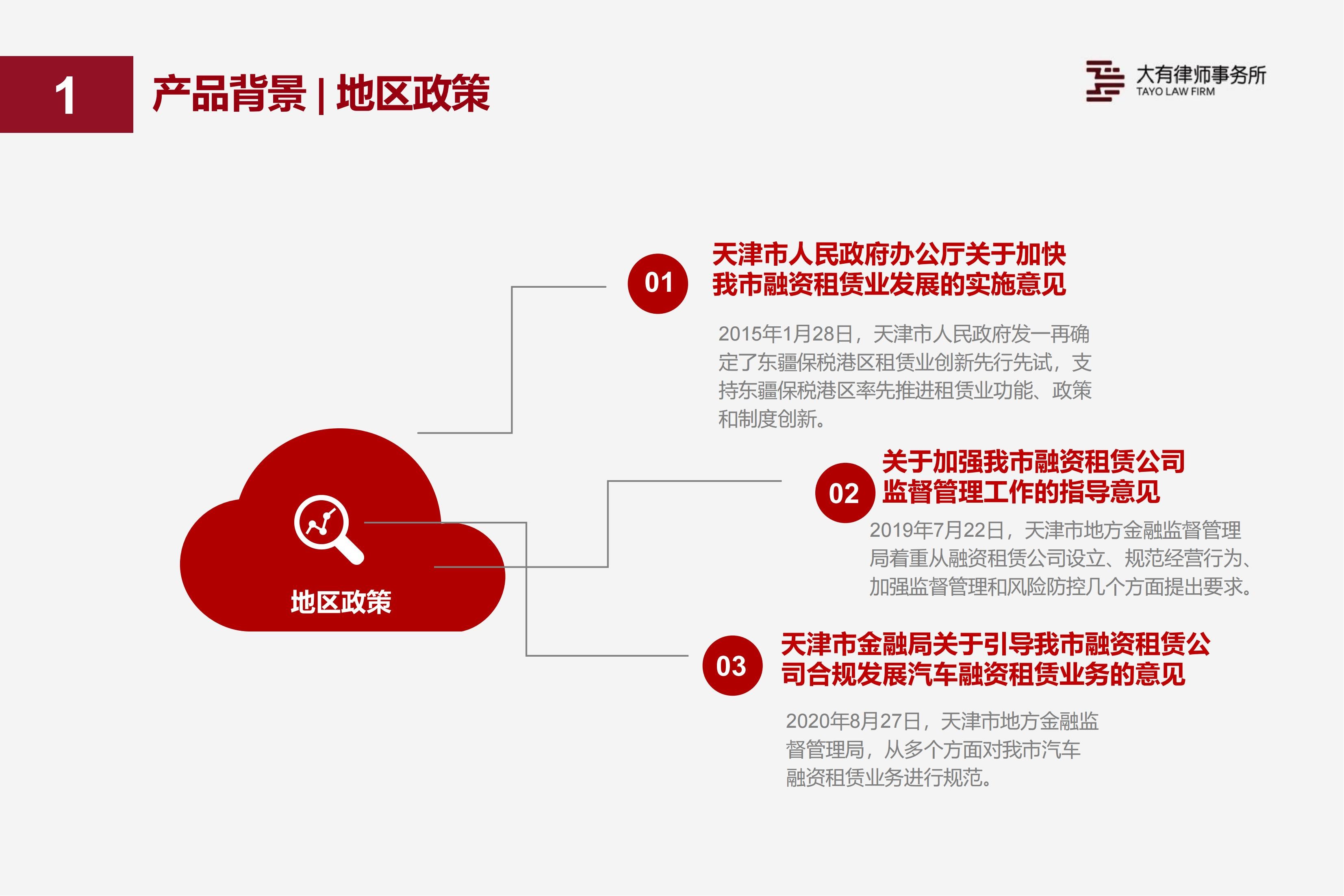 1

产品背景 | 地区政策

大有律师事务所
TAYO LAW FIRM

地区政策

01

天津市人民政府办公厅关于加快我市融资租赁业发展的实施意见

2015年1月28日，天津市人民政府发一再确定了东疆保税港区租赁业创新先行先试，支持东疆保税港区率先推进租赁业功能、政策和制度创新。

02

关于加强我市融资租赁公司监督管理工作的指导意见

2019年7月22日，天津市地方金融监督管理局着重从融资租赁公司设立、规范经营行为、加强监督管理和风险防控几个方面提出要求。

03

天津市金融局关于引导我市融资租赁公司合规发展汽车融资租赁业务的意见

2020年8月27日，天津市地方金融监督管理局，从多个方面对我市汽车融资租赁业务进行规范。